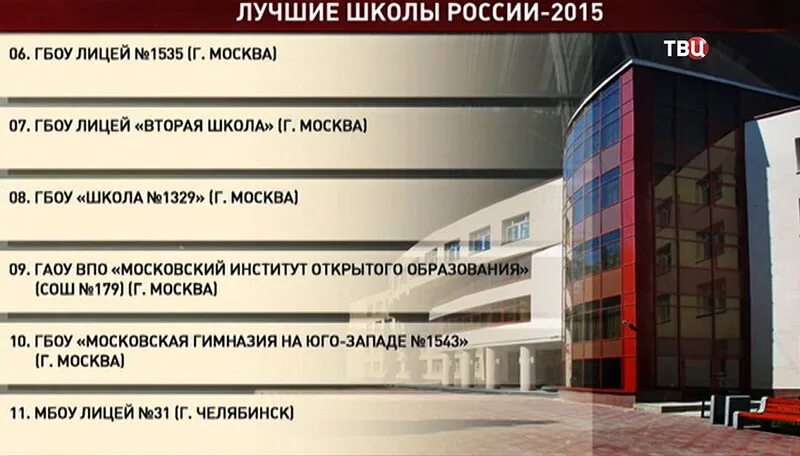 ЛУЧШИЕ ШКОЛЫ РОССИИ-2015

ТВЦ

06. ГБОУ ЛИЦЕЙ №1535 (Г. МОСКВА)

07. ГБОУ ЛИЦЕЙ «ВТОРАЯ ШКОЛА» (Г. МОСКВА)

08. ГБОУ «ШКОЛА №1329» (Г. МОСКВА)

09. ГАОУ ВПО «МОСКОВСКИЙ ИНСТИТУТ ОТКРЫТОГО ОБРАЗОВАНИЯ» (СОШ №179) (Г. МОСКВА)

10. ГБОУ «МОСКОВСКАЯ ГИМНАЗИЯ НА ЮГО-ЗАПАДЕ №1543» (Г. МОСКВА)

11. МБОУ ЛИЦЕЙ №31 (Г. ЧЕЛЯБИНСК)